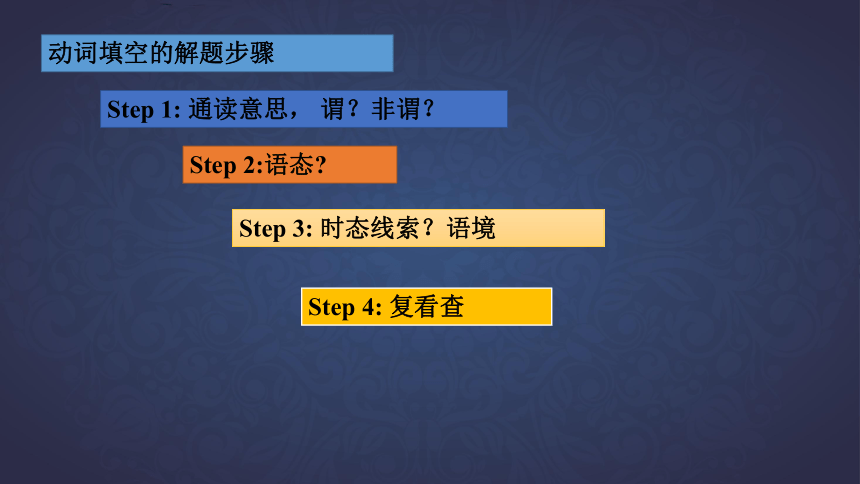 动词填空的解题步骤

Step 1: 通读意思， 谓？非谓？

Step 2:语态?

Step 3: 时态线索？语境

Step 4: 复看查